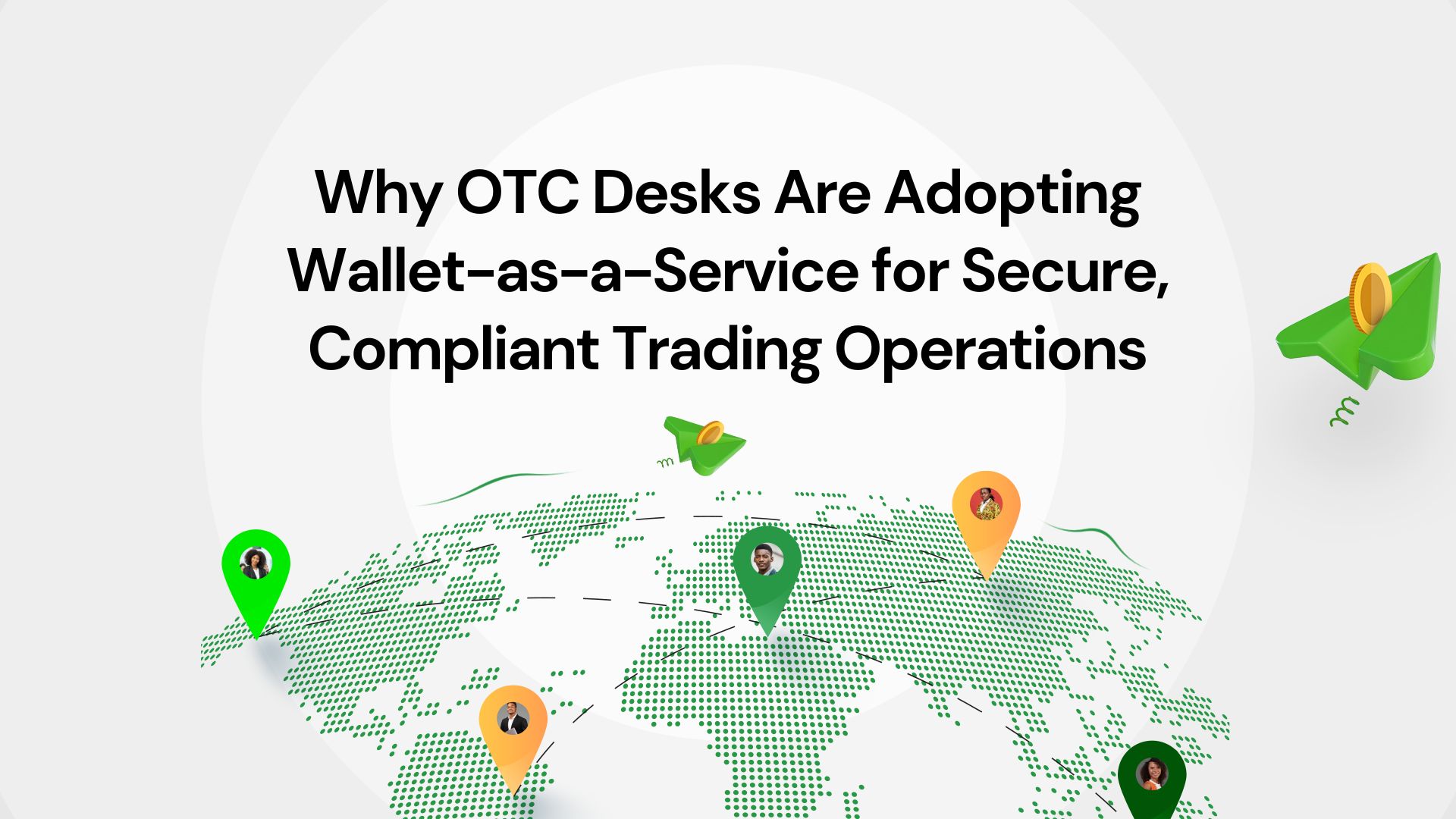 Why OTC Desks Are Adopting Wallet-as-a-Service for Secure, Compliant Trading Operations